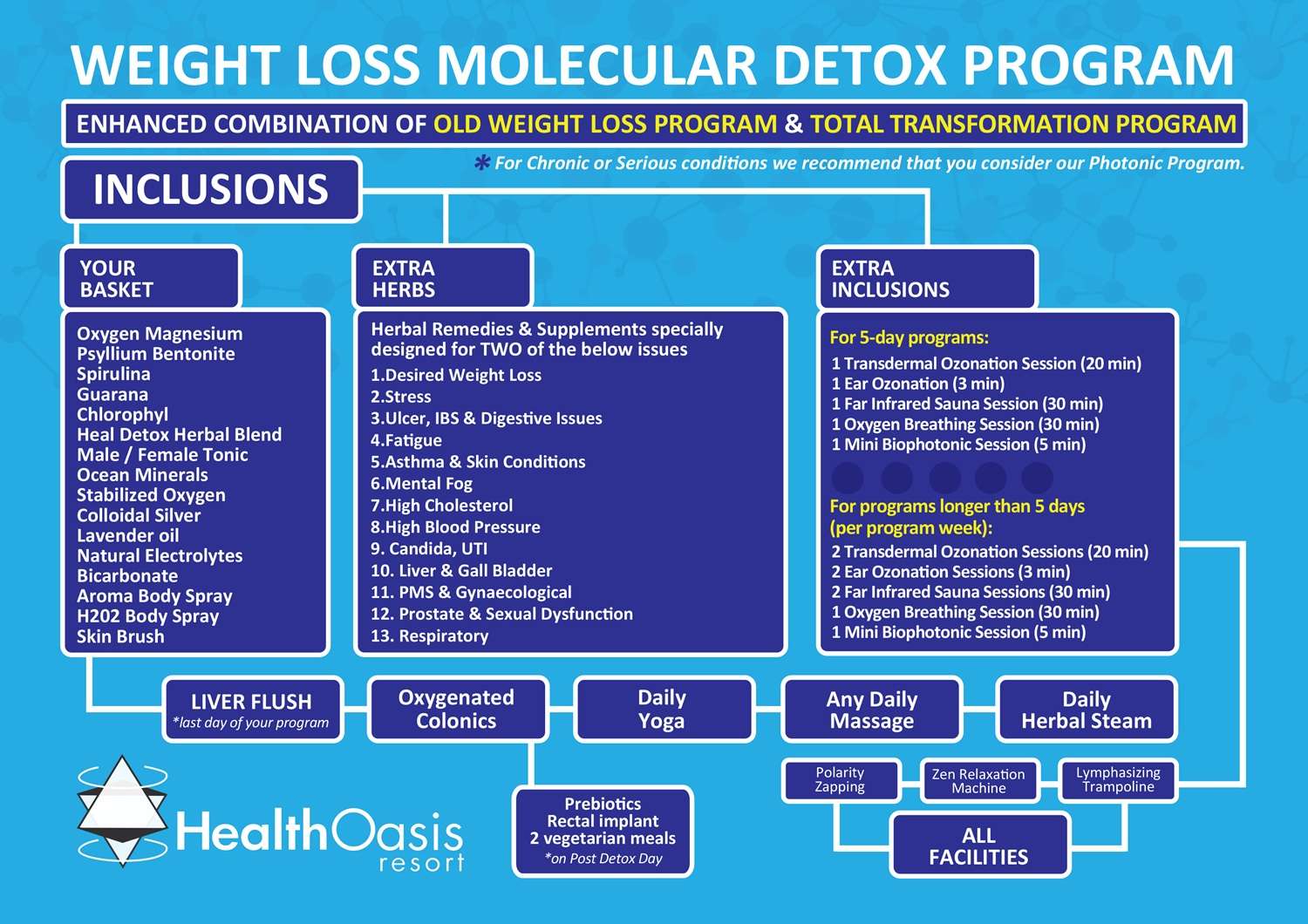 WEIGHT LOSS MOLECULAR DETOX PROGRAM

ENHANCED COMBINATION OF OLD WEIGHT LOSS PROGRAM & TOTAL TRANSFORMATION PROGRAM

* For Chronic or Serious conditions we recommend that you consider our Photonic Program.

INCLUSIONS

YOUR BASKET

Oxygen Magnesium
Psyllium Bentonite
Spirulina
Guarana
Chlorophyl
Heal Detox Herbal Blend
Male / Female Tonic
Ocean Minerals
Stabilized Oxygen
Colloidal Silver
Lavender oil
Natural Electrolytes
Bicarbonate
Aroma Body Spray
H202 Body Spray
Skin Brush

EXTRA HERBS

Herbal Remedies & Supplements specially designed for TWO of the below issues
1.Desired Weight Loss
2.Stress
3.Ulcer, IBS & Digestive Issues
4.Fatigue
5.Asthma & Skin Conditions
6.Mental Fog
7.High Cholesterol
8.High Blood Pressure
9. Candida, UTI
10. Liver & Gall Bladder
11. PMS & Gynaecological
12. Prostate & Sexual Dysfunction
13. Respiratory

EXTRA INCLUSIONS

For 5-day programs:
1 Transdermal Ozonation Session (20 min)
1 Ear Ozonation (3 min)
1 Far Infrared Sauna Session (30 min)
1 Oxygen Breathing Session (30 min)
1 Mini Biophotonic Session (5 min)

For programs longer than 5 days (per program week):
2 Transdermal Ozonation Sessions (20 min)
2 Ear Ozonation Sessions (3 min)
2 Far Infrared Sauna Sessions (30 min)
1 Oxygen Breathing Session (30 min)
1 Mini Biophotonic Session (5 min)

LIVER FLUSH
*last day of your program

Oxygenated Colonics

Daily Yoga

Any Daily Massage

Daily Herbal Steam

Prebiotics
Rectal implant
2 vegetarian meals
*on Post Detox Day

Polarity Zapping

Zen Relaxation Machine

Lymphasizing Trampoline

ALL FACILITIES

HealthOasis resort